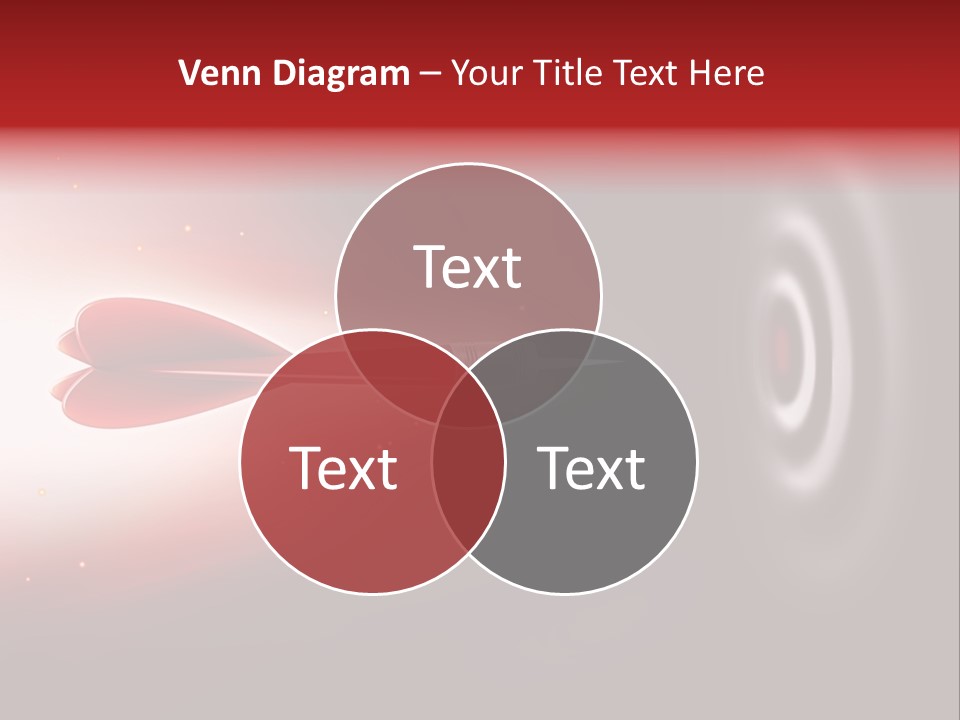 Venn Diagram – Your Title Text Here

Text

Text

Text